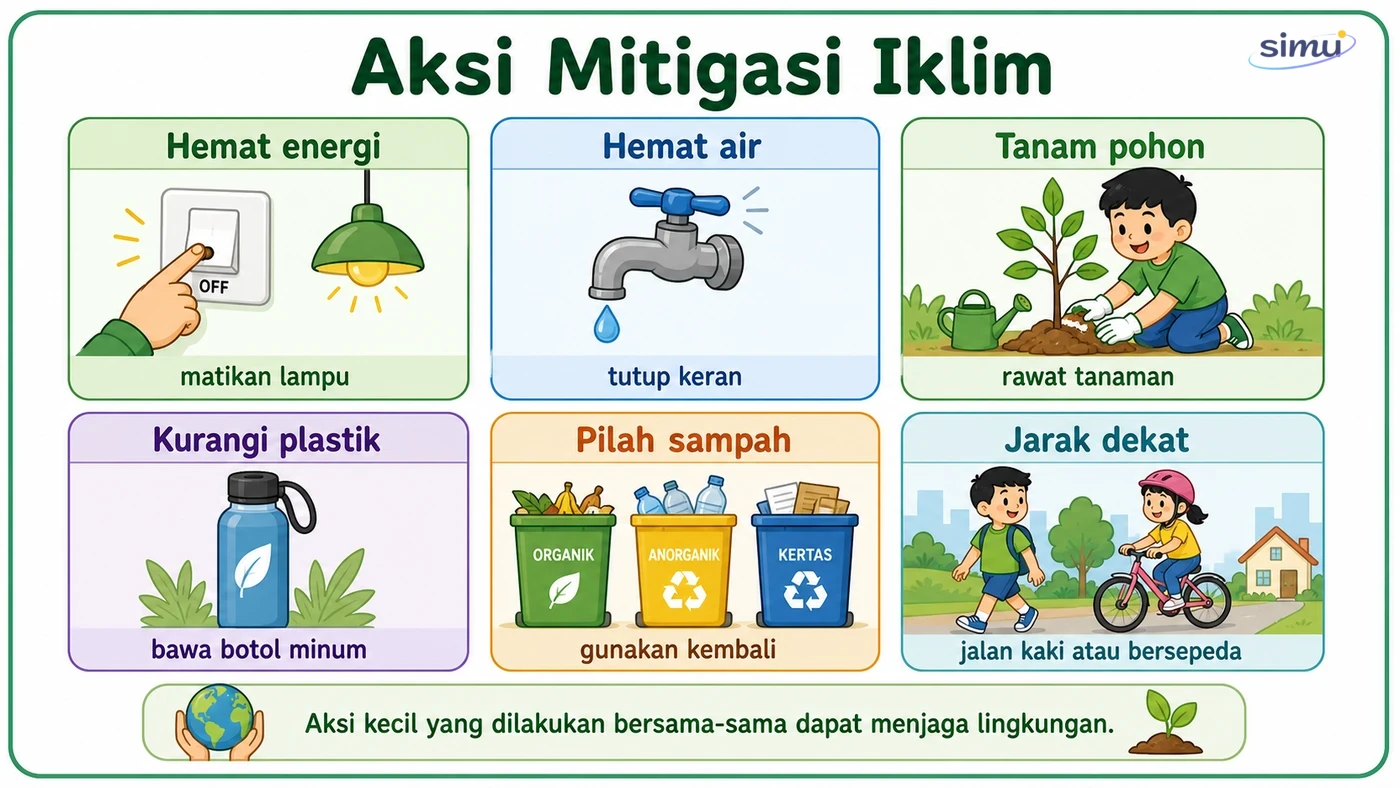 Aksi Mitigasi Iklim

simu

Hemat energi

OFF

matikan lampu

Hemat air

tutup keran

Tanam pohon

rawat tanaman

Kurangi plastik

bawa botol minum

Pilah sampah

ORGANIK

ANORGANIK

KERTAS

gunakan kembali

Jarak dekat

jalan kaki atau bersepeda

Aksi kecil yang dilakukan bersama-sama dapat menjaga lingkungan.